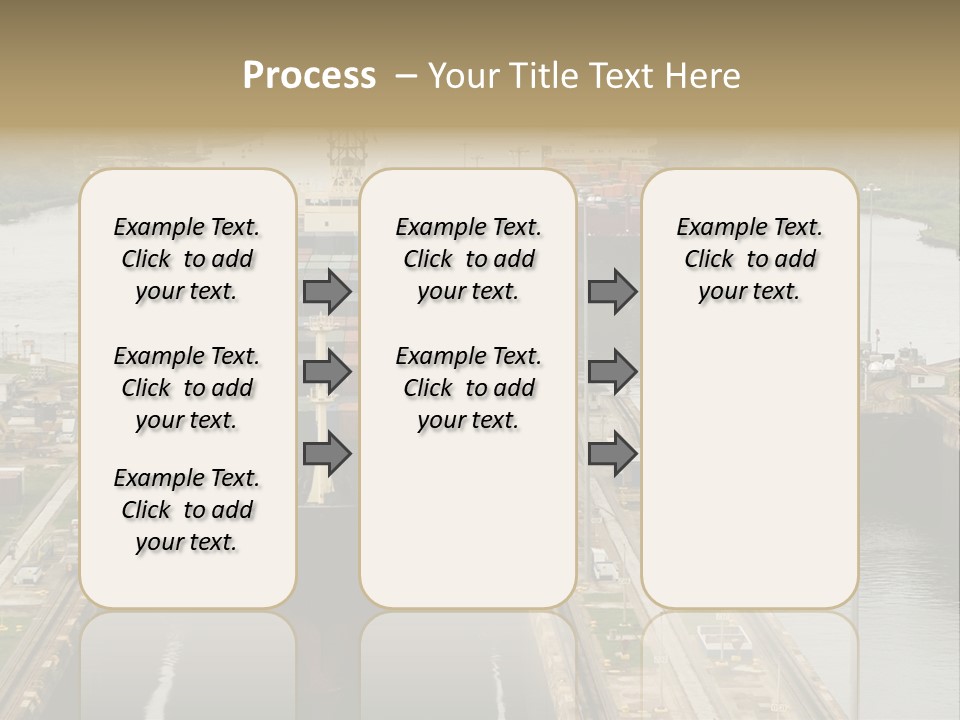 Process – Your Title Text Here

Example Text. Click to add your text.

Example Text. Click to add your text.

Example Text. Click to add your text.

Example Text. Click to add your text.

Example Text. Click to add your text.

Example Text. Click to add your text.